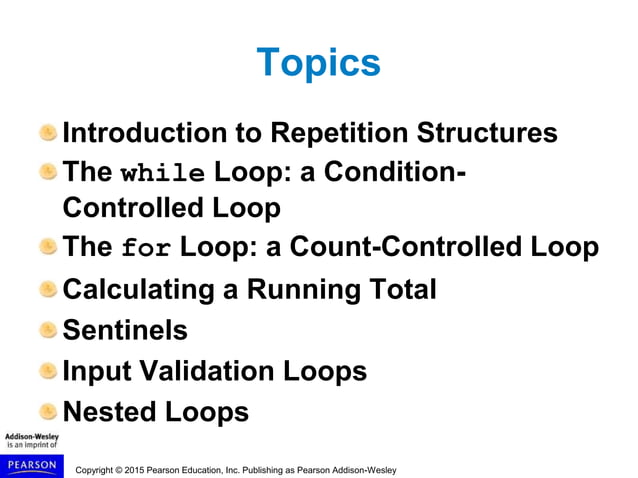 Topics

Introduction to Repetition Structures
The while Loop: a Condition-Controlled Loop
The for Loop: a Count-Controlled Loop
Calculating a Running Total
Sentinels
Input Validation Loops
Nested Loops

Addison-Wesley
is an imprint of
PEARSON

Copyright © 2015 Pearson Education, Inc. Publishing as Pearson Addison-Wesley